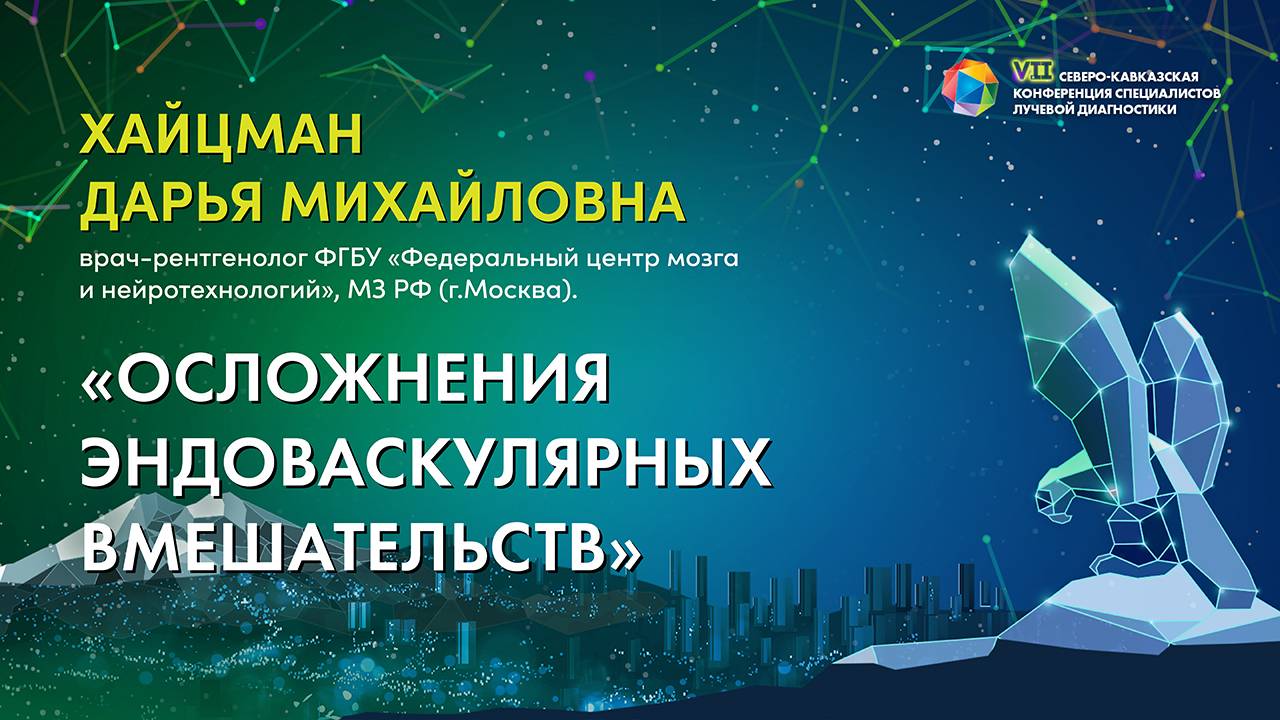 VII СЕВЕРО-КАВКАЗСКАЯ КОНФЕРЕНЦИЯ СПЕЦИАЛИСТОВ ЛУЧЕВОЙ ДИАГНОСТИКИ

ХАЙЦМАН ДАРЬЯ МИХАЙЛОВНА

врач-рентгенолог ФГБУ «Федеральный центр мозга и нейротехнологий», МЗ РФ (г.Москва).

«ОСЛОЖНЕНИЯ ЭНДОВАСКУЛЯРНЫХ ВМЕШАТЕЛЬСТВ»